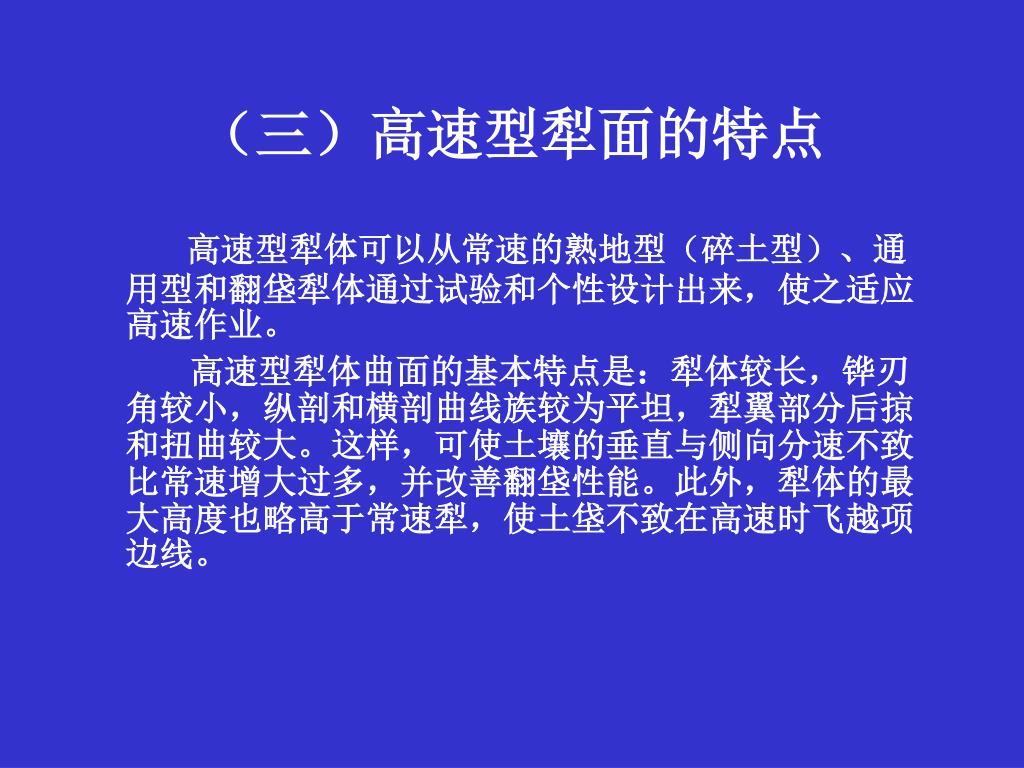 （三）高速型犁面的特点

高速型犁体可以从常速的熟地型（碎土型）、通用型和翻垡犁体通过试验和个性设计出来，使之适应高速作业。

高速型犁体曲面的基本特点是：犁体较长，铧刃角较小，纵剖和横剖曲线族较为平坦，犁翼部分后掠和扭曲较大。这样，可使土壤的垂直与侧向分速不致比常速增大过多，并改善翻垡性能。此外，犁体的最大高度也略高于常速犁，使土垡不致在高速时飞越项边线。